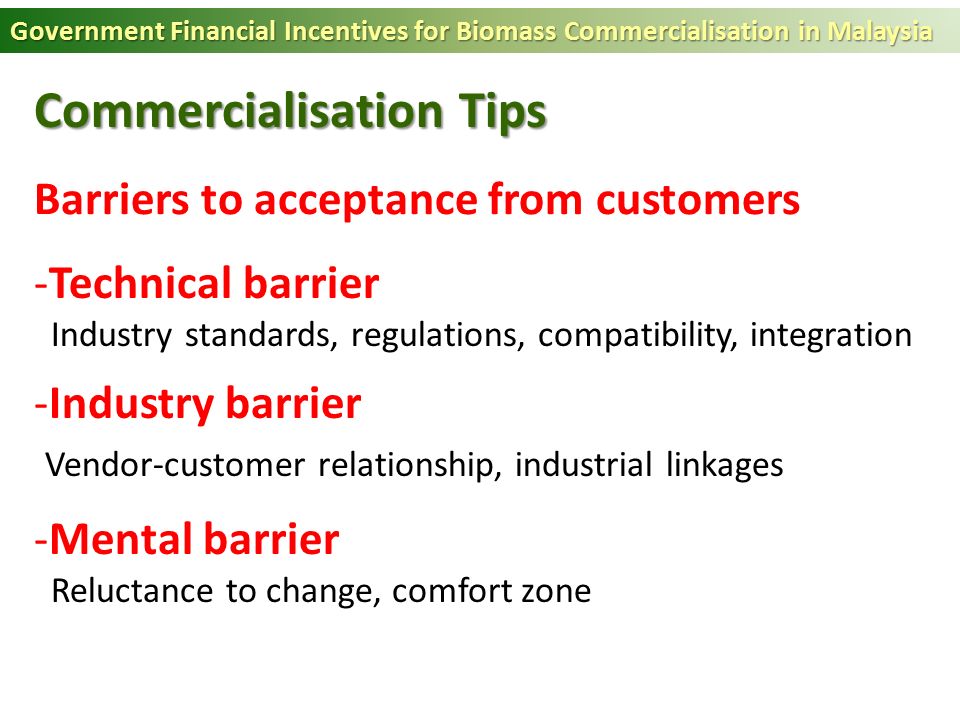 Government Financial Incentives for Biomass Commercialisation in Malaysia

Commercialisation Tips

Barriers to acceptance from customers

-Technical barrier
Industry standards, regulations, compatibility, integration

-Industry barrier
Vendor-customer relationship, industrial linkages

-Mental barrier
Reluctance to change, comfort zone